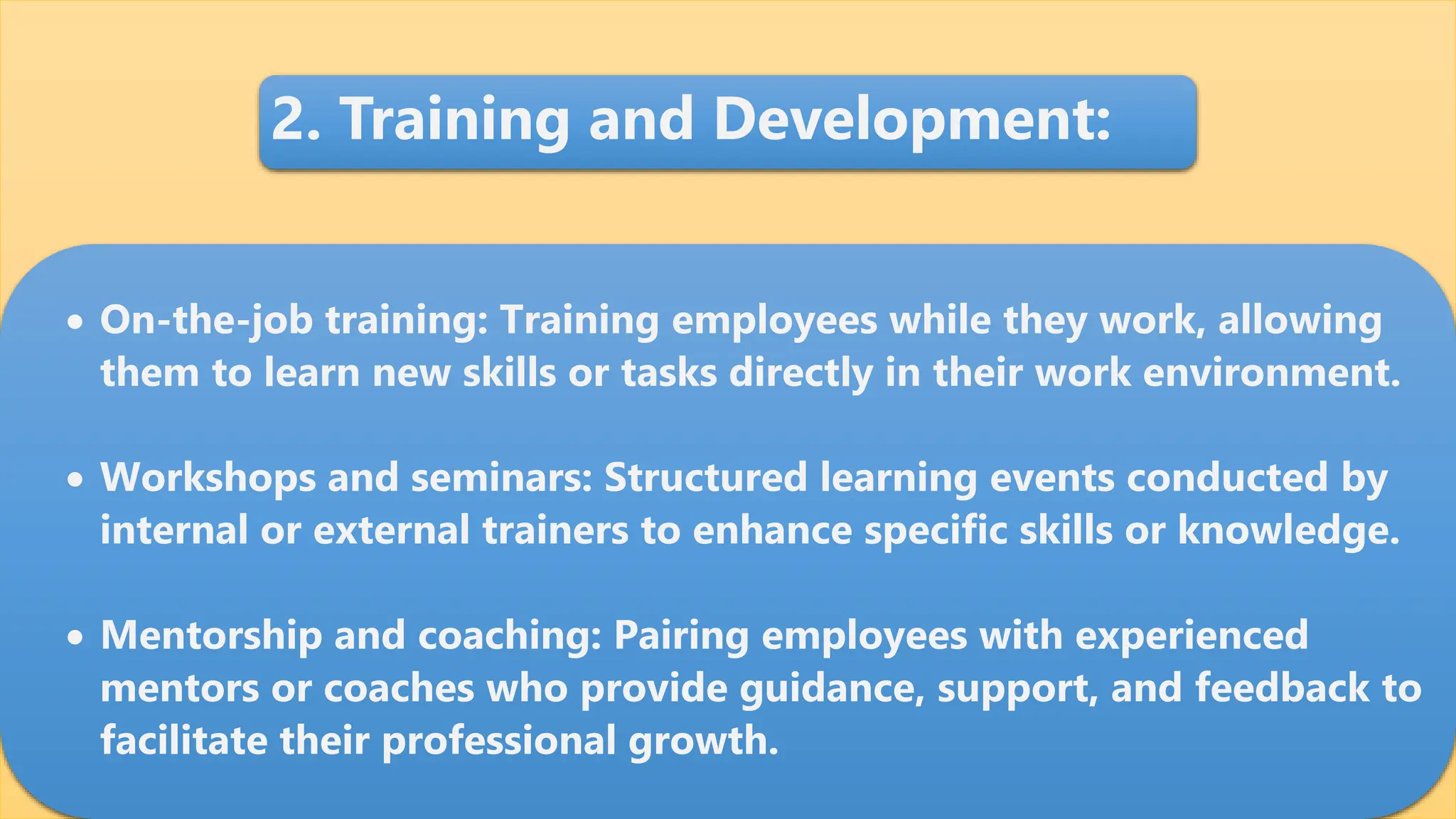 2. Training and Development:

• On-the-job training: Training employees while they work, allowing them to learn new skills or tasks directly in their work environment.

• Workshops and seminars: Structured learning events conducted by internal or external trainers to enhance specific skills or knowledge.

• Mentorship and coaching: Pairing employees with experienced mentors or coaches who provide guidance, support, and feedback to facilitate their professional growth.